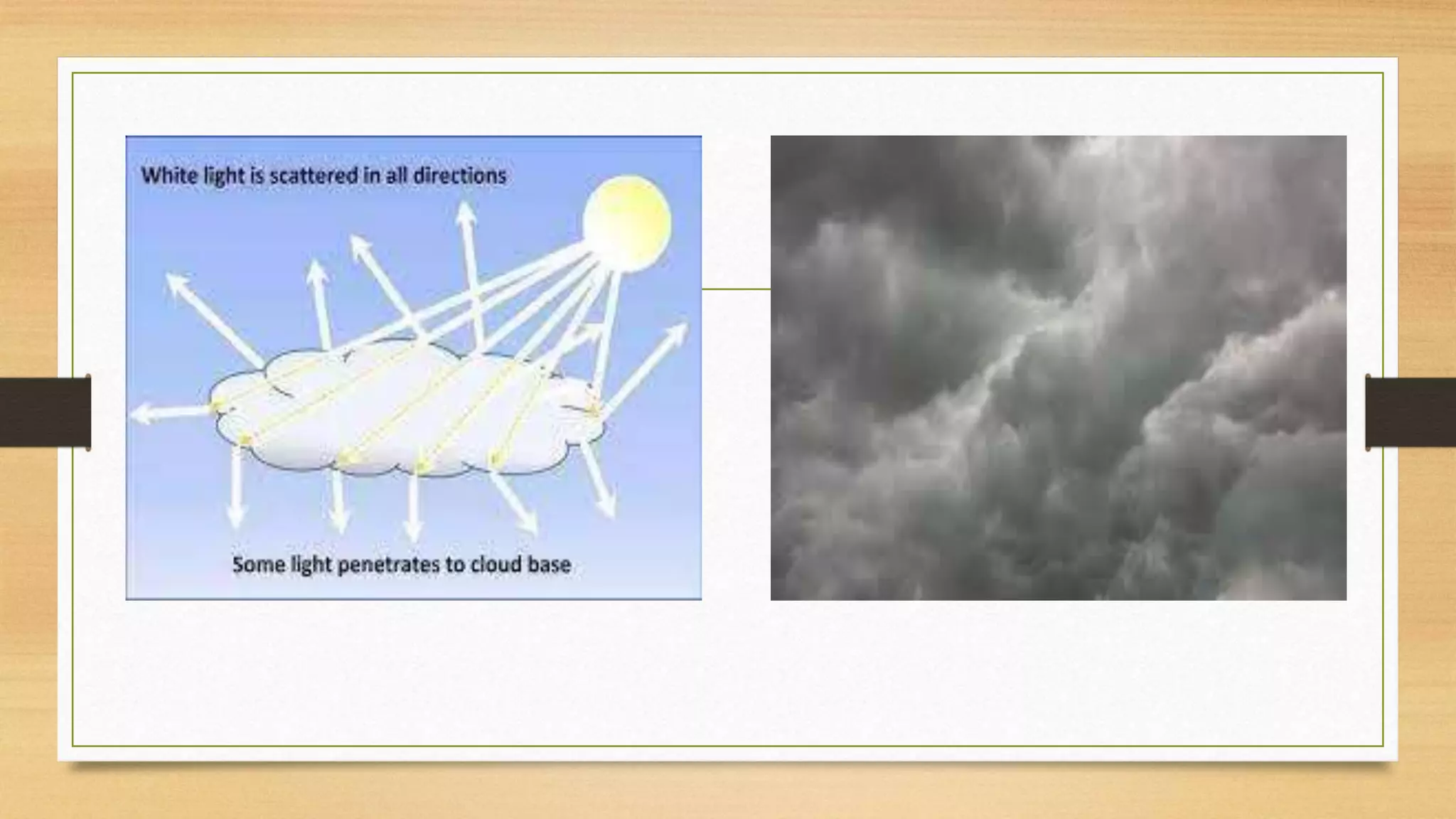 White light is scattered in all directions

Some light penetrates to cloud base